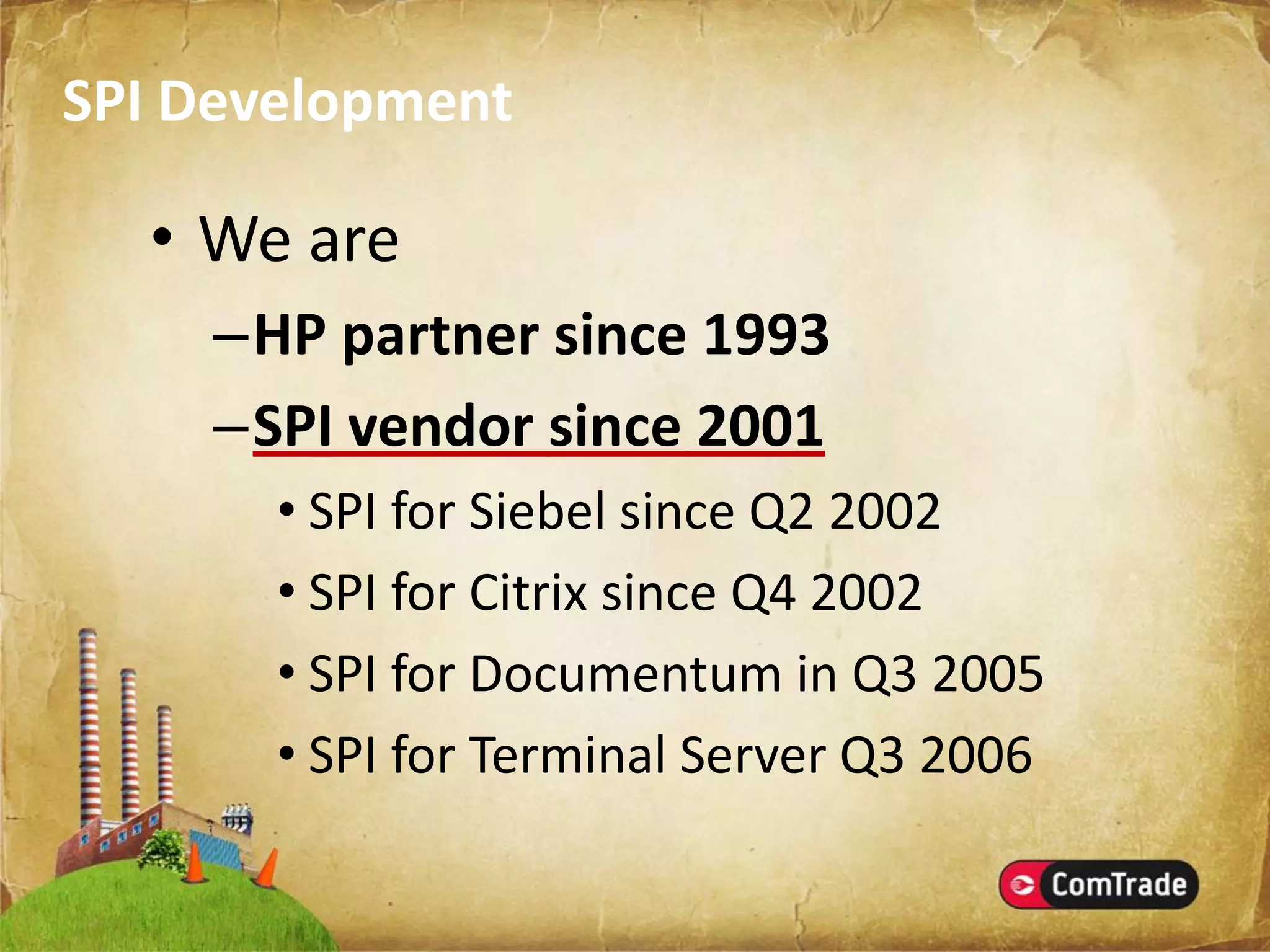 SPI Development

• We are

– HP partner since 1993

– SPI vendor since 2001

• SPI for Siebel since Q2 2002

• SPI for Citrix since Q4 2002

• SPI for Documentum in Q3 2005

• SPI for Terminal Server Q3 2006

ComTrade